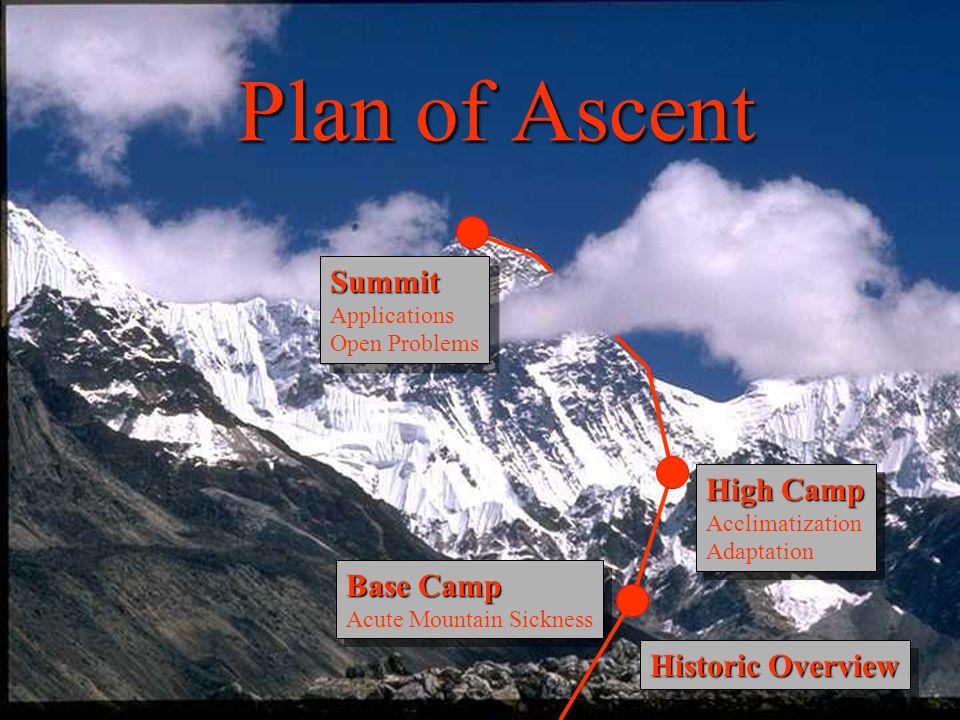 Plan of Ascent

Summit
Applications
Open Problems

High Camp
Acclimatization
Adaptation

Base Camp
Acute Mountain Sickness

Historic Overview